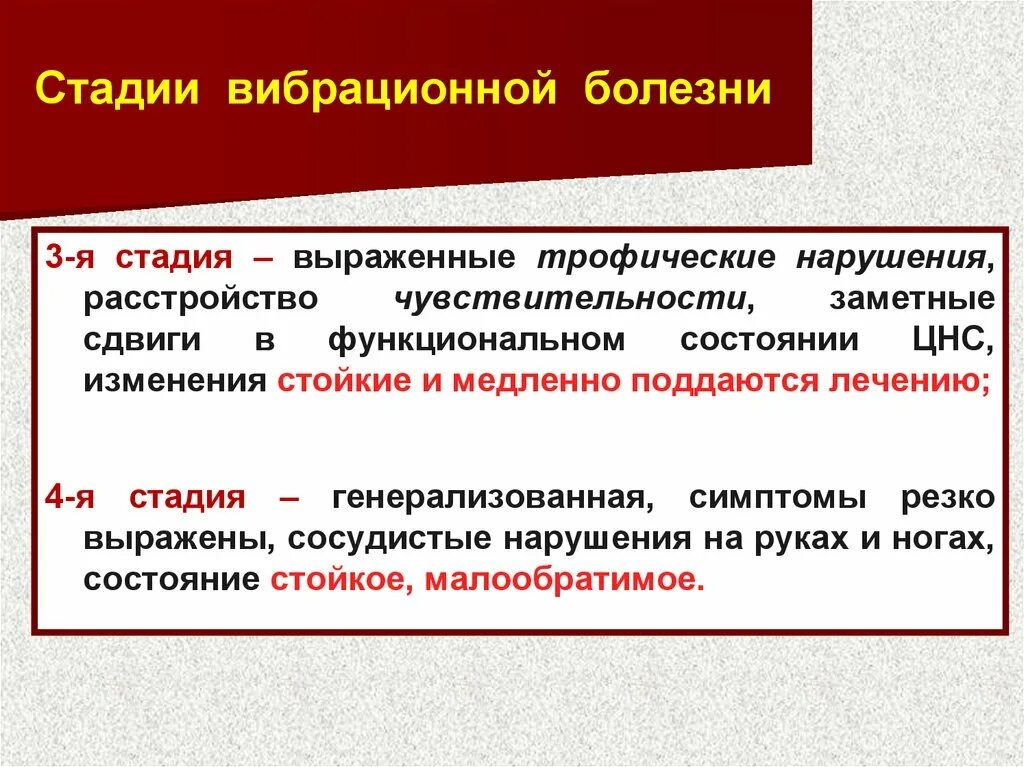 Стадии вибрационной болезни

3-я стадия – выраженные трофические нарушения, расстройство чувствительности, заметные сдвиги в функциональном состоянии ЦНС, изменения стойкие и медленно поддаются лечению;

4-я стадия – генерализованная, симптомы резко выражены, сосудистые нарушения на руках и ногах, состояние стойкое, малообратимое.